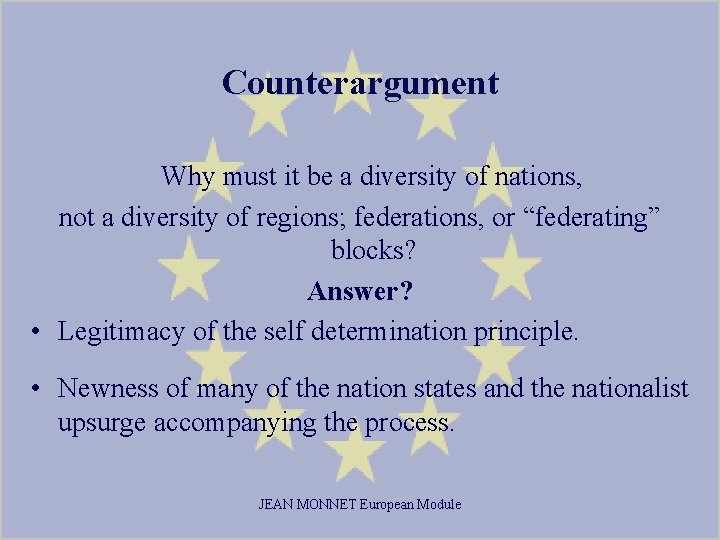 Counterargument

Why must it be a diversity of nations, not a diversity of regions; federations, or “federating” blocks?

Answer?

• Legitimacy of the self determination principle.

• Newness of many of the nation states and the nationalist upsurge accompanying the process.

JEAN MONNET European Module